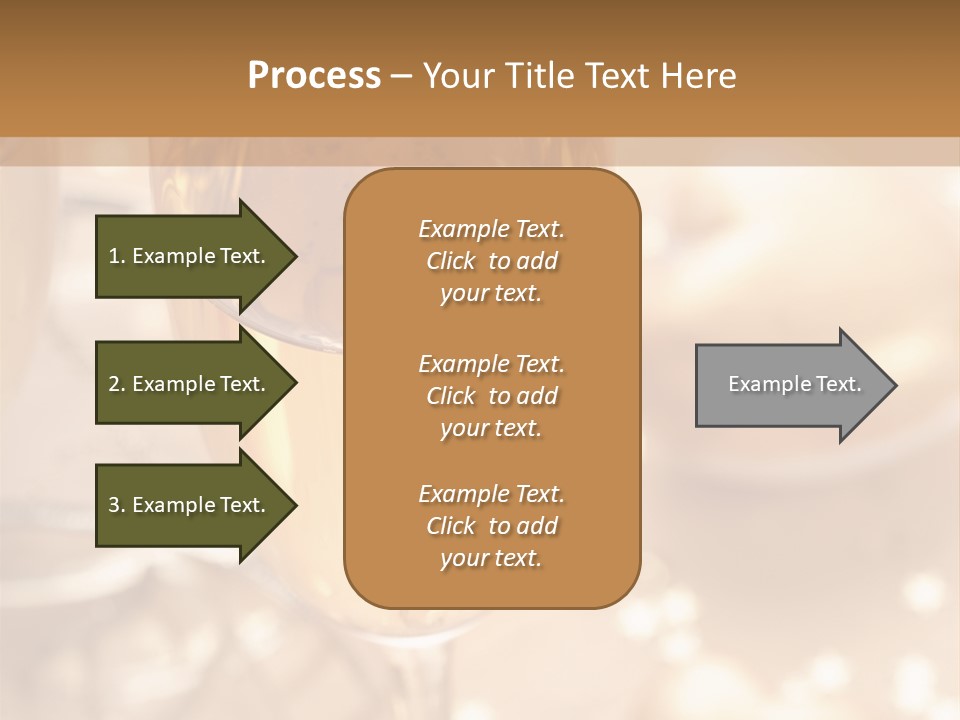 Process – Your Title Text Here

1. Example Text.

2. Example Text.

3. Example Text.

Example Text. Click to add your text.

Example Text. Click to add your text.

Example Text. Click to add your text.

Example Text.